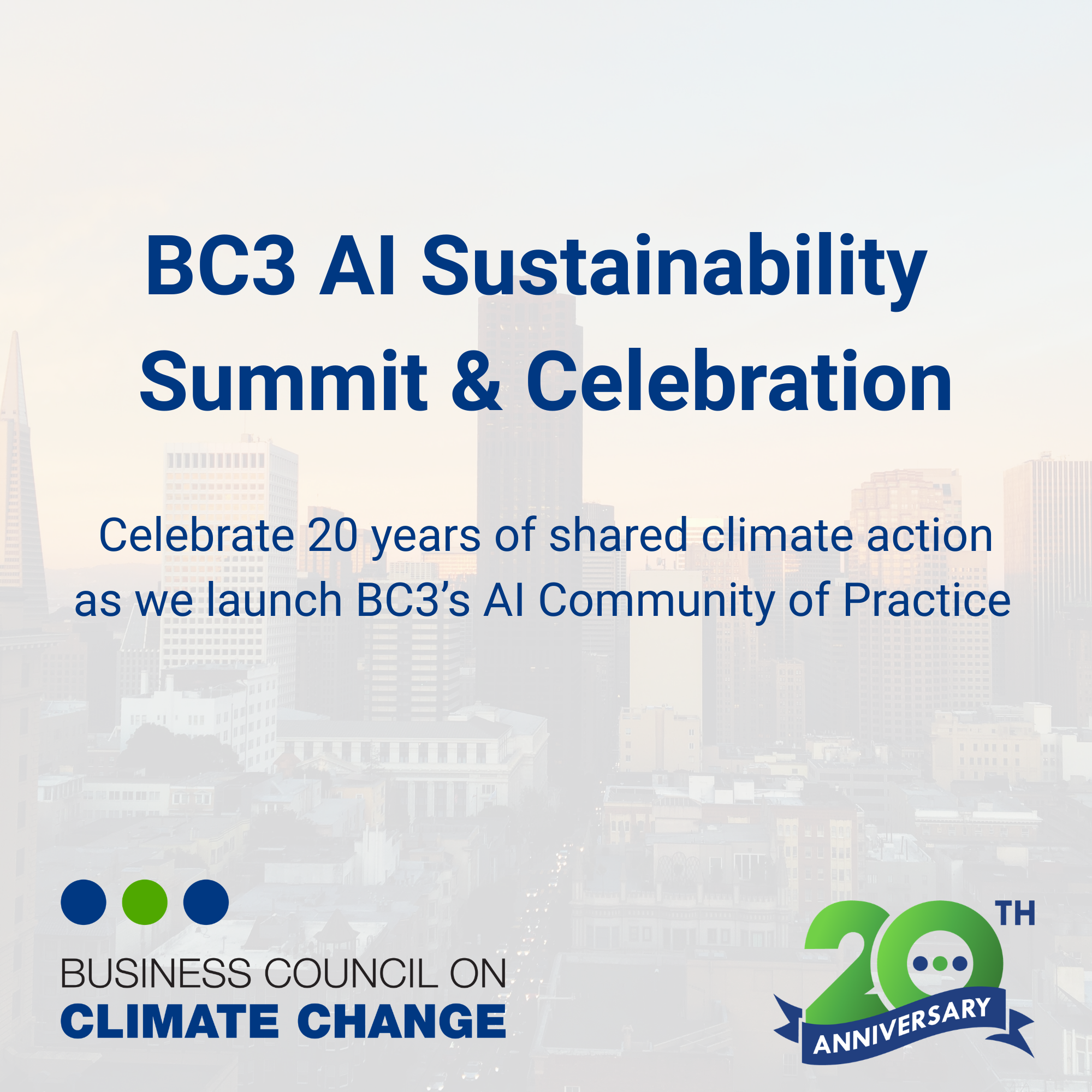 BC3 AI Sustainability Summit & Celebration

Celebrate 20 years of shared climate action as we launch BC3's AI Community of Practice

BUSINESS COUNCIL ON
CLIMATE CHANGE

20TH
ANNIVERSARY